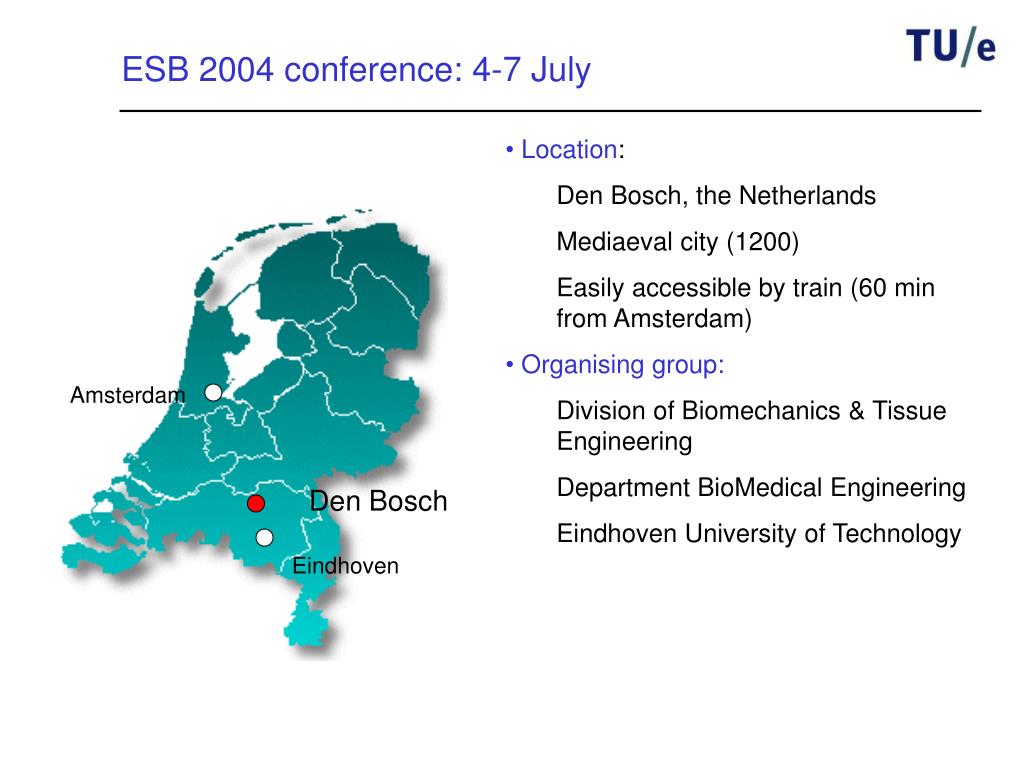 ESB 2004 conference: 4-7 July

TU/e

• Location:

Den Bosch, the Netherlands

Mediaeval city (1200)

Easily accessible by train (60 min from Amsterdam)

• Organising group:

Division of Biomechanics & Tissue Engineering

Department BioMedical Engineering

Eindhoven University of Technology

Amsterdam

Den Bosch

Eindhoven